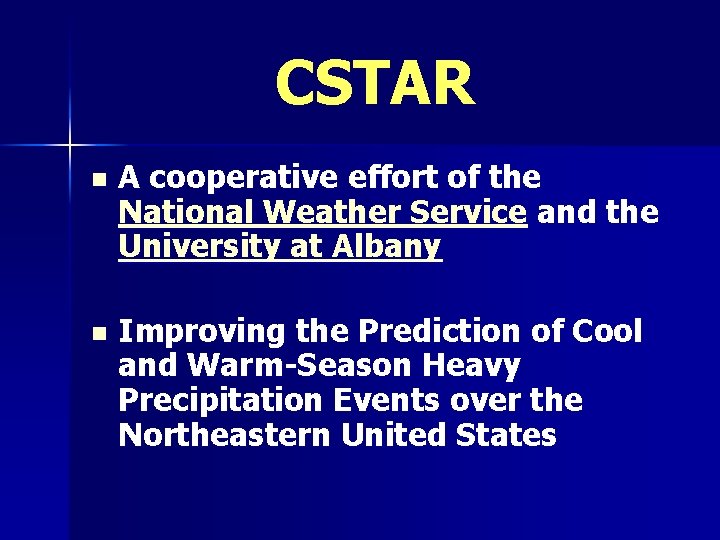 CSTAR

- A cooperative effort of the National Weather Service and the University at Albany

- Improving the Prediction of Cool and Warm-Season Heavy Precipitation Events over the Northeastern United States